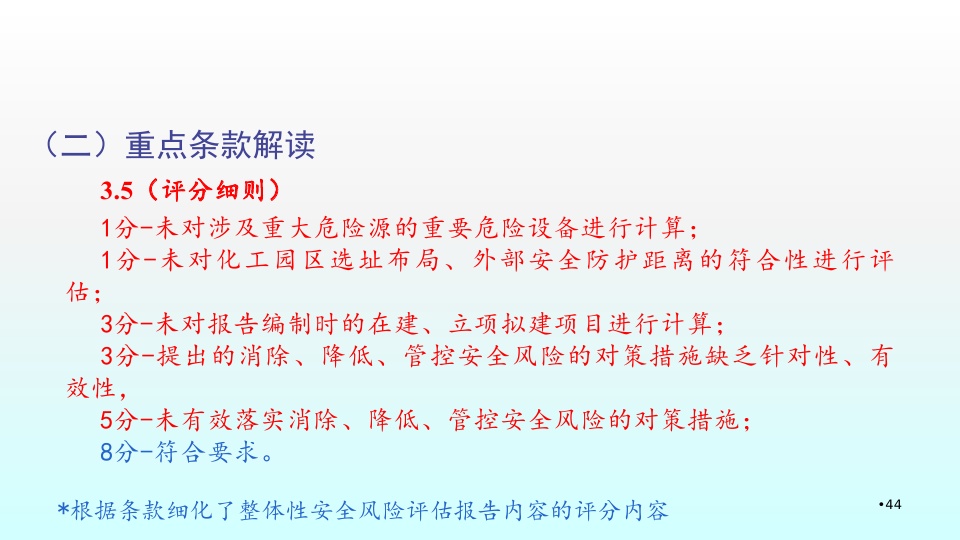 （二）重点条款解读

3.5（评分细则）

1分-未对涉及重大危险源的重要危险设备进行计算；

1分-未对化工园区选址布局、外部安全防护距离的符合性进行评估；

3分-未对报告编制时的在建、立项拟建项目进行计算；

3分-提出的消除、降低、管控安全风险的对策措施缺乏针对性、有效性，

5分-未有效落实消除、降低、管控安全风险的对策措施；

8分-符合要求。

*根据条款细化了整体性安全风险评估报告内容的评分内容

•44